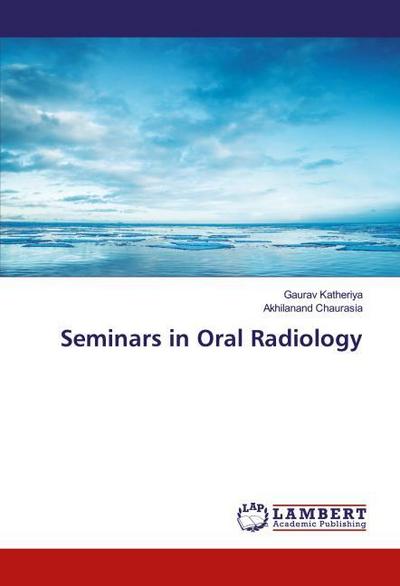 Gaurav Katheriya
Akhilanand Chaurasia

Seminars in Oral Radiology

LAP
LAMBERT
Academic Publishing